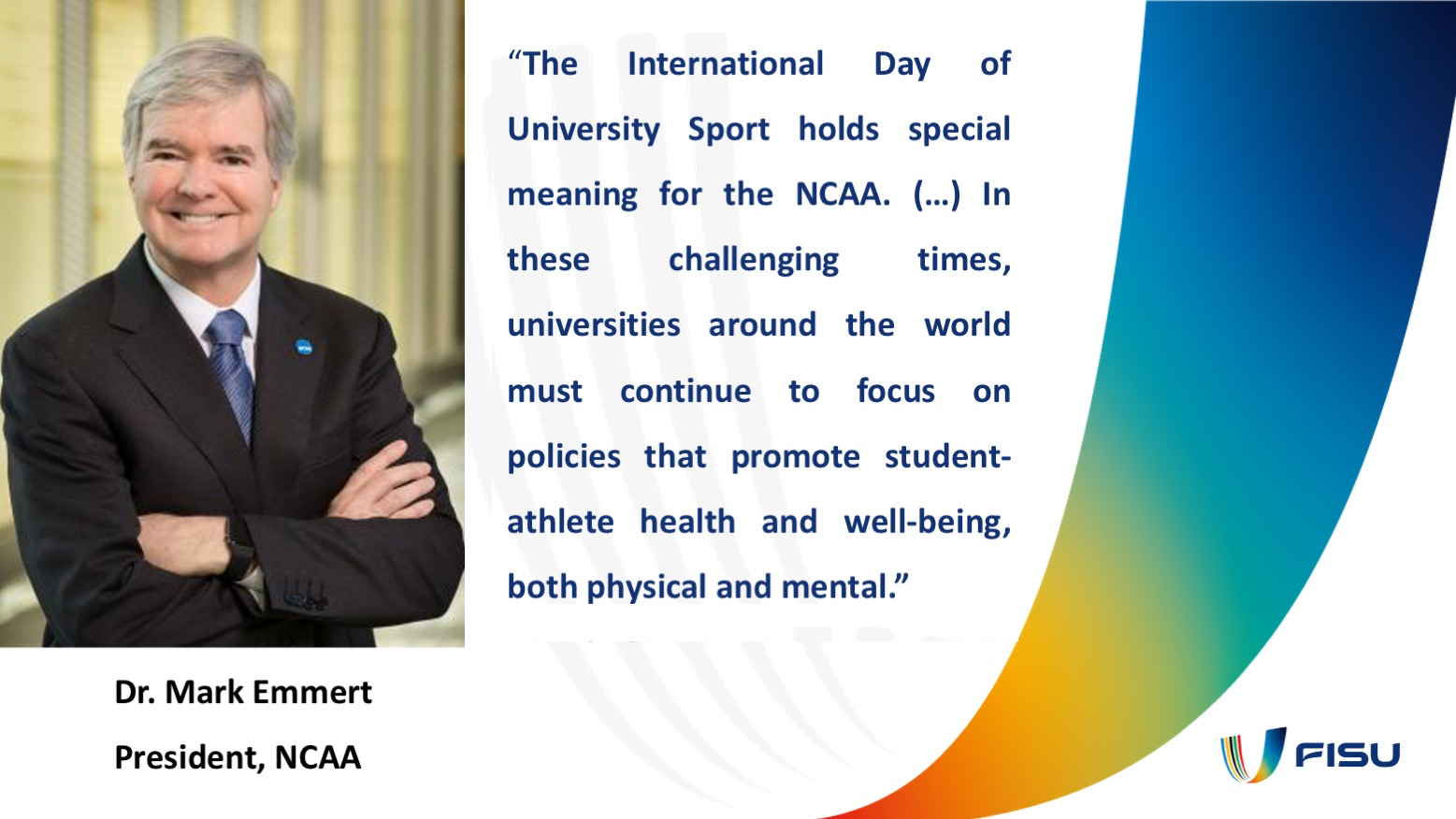 “The International Day of University Sport holds special meaning for the NCAA. (…) In these challenging times, universities around the world must continue to focus on policies that promote student-athlete health and well-being, both physical and mental.”

Dr. Mark Emmert

President, NCAA

FISU